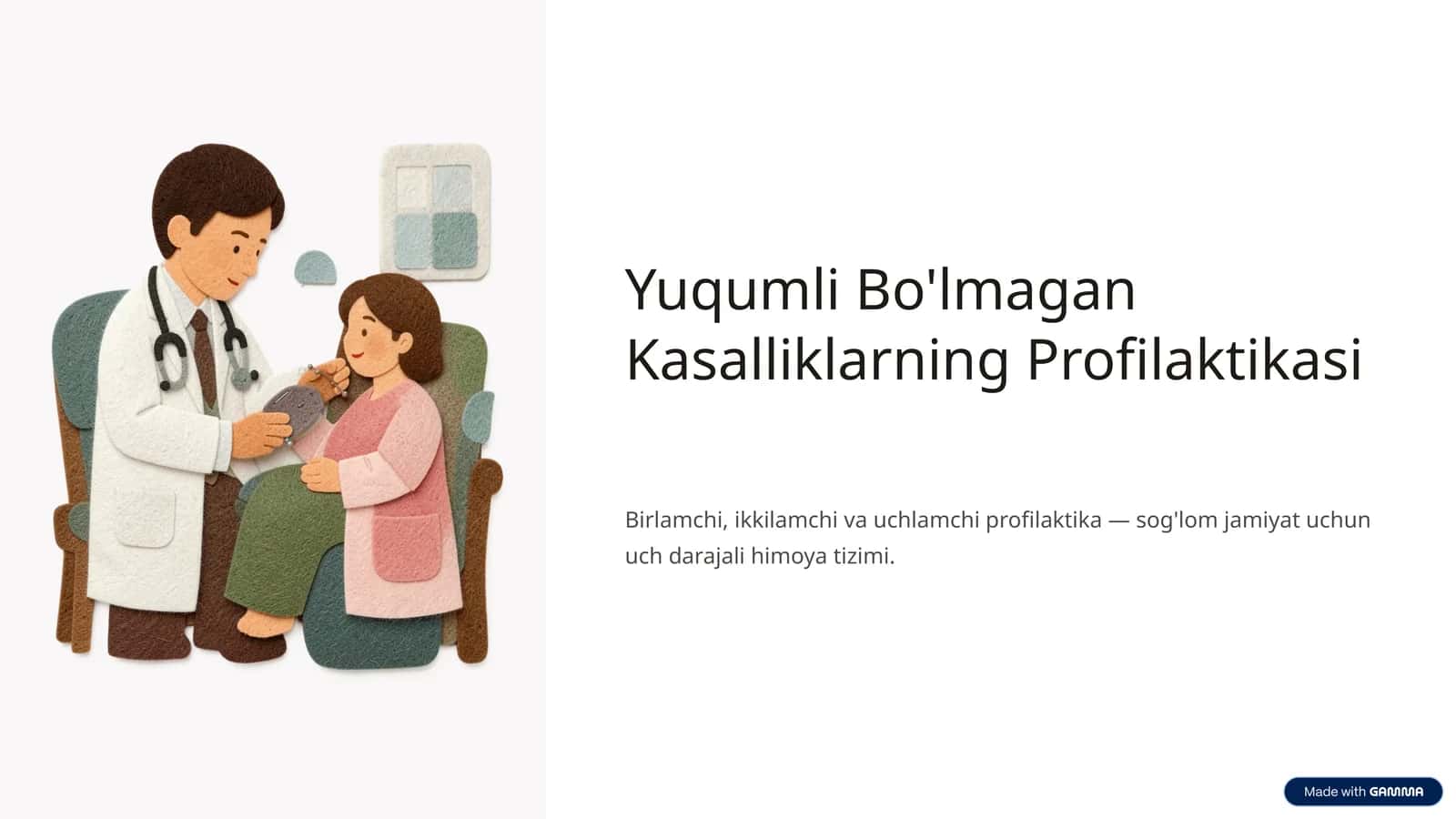 Yuqumli Bo'lmagan Kasalliklarning Profilaktikasi

Birlamchi, ikkilamchi va uchlamchi profilaktika — sog'lom jamiyat uchun uch darajali himoya tizimi.

Made with GAMMA